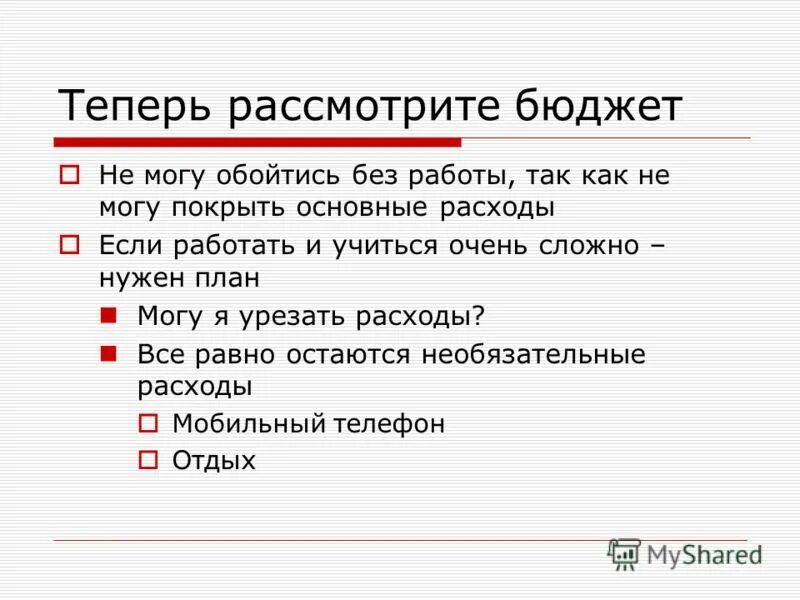 Теперь рассмотрите бюджет

Не могу обойтись без работы, так как не могу покрыть основные расходы

Если работать и учиться очень сложно – нужен план

Могу я урезать расходы?

Все равно остаются необязательные расходы

Мобильный телефон

Отдых

MyShared